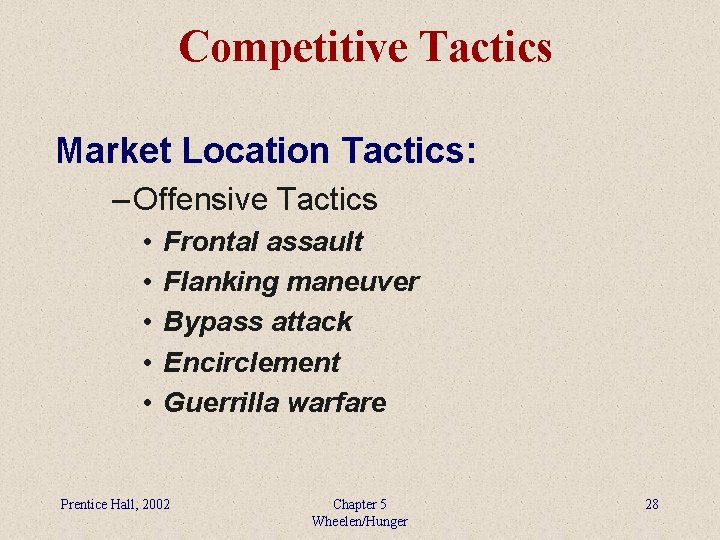 Competitive Tactics

Market Location Tactics:

– Offensive Tactics

• Frontal assault
• Flanking maneuver
• Bypass attack
• Encirclement
• Guerrilla warfare

Prentice Hall, 2002

Chapter 5
Wheelen/Hunger

28